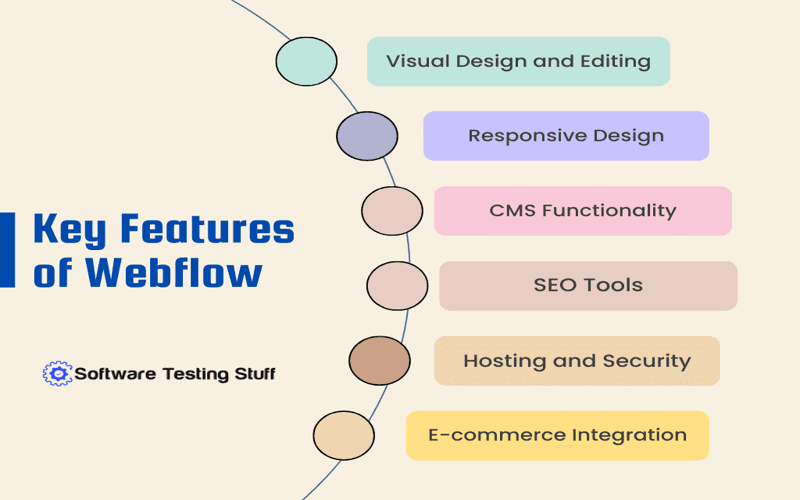 Key Features of Webflow

Software Testing Stuff

Visual Design and Editing

Responsive Design

CMS Functionality

SEO Tools

Hosting and Security

E-commerce Integration